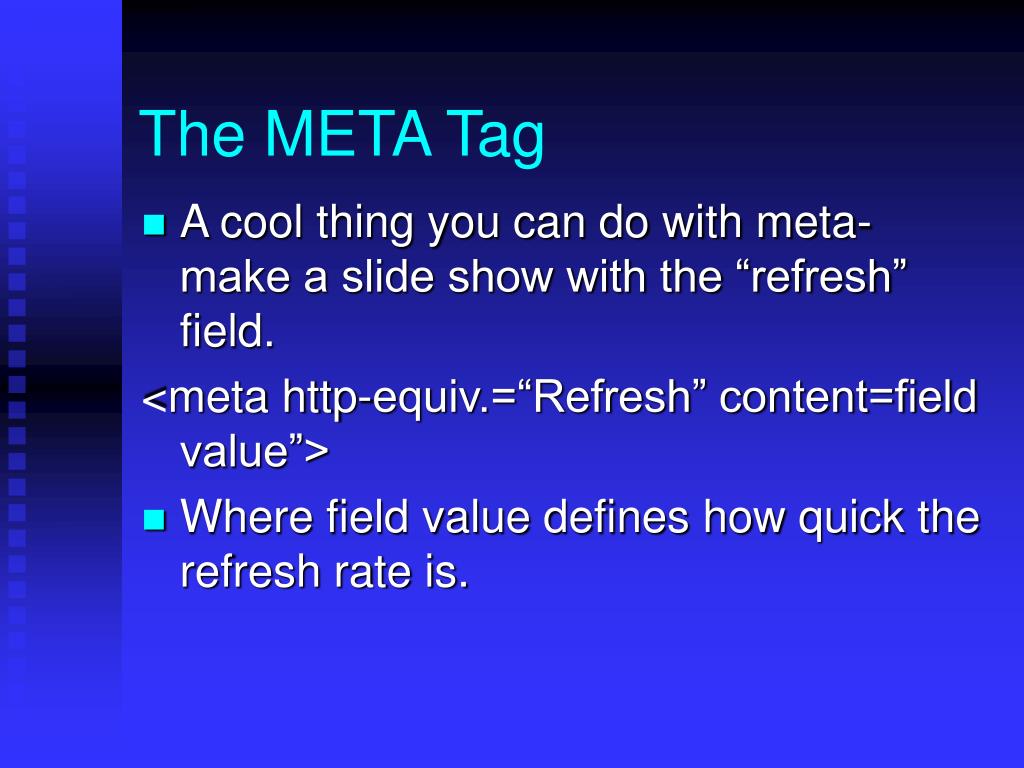 The META Tag

A cool thing you can do with meta- make a slide show with the “refresh” field.

<meta http-equiv.=“Refresh” content=field value”>

Where field value defines how quick the refresh rate is.